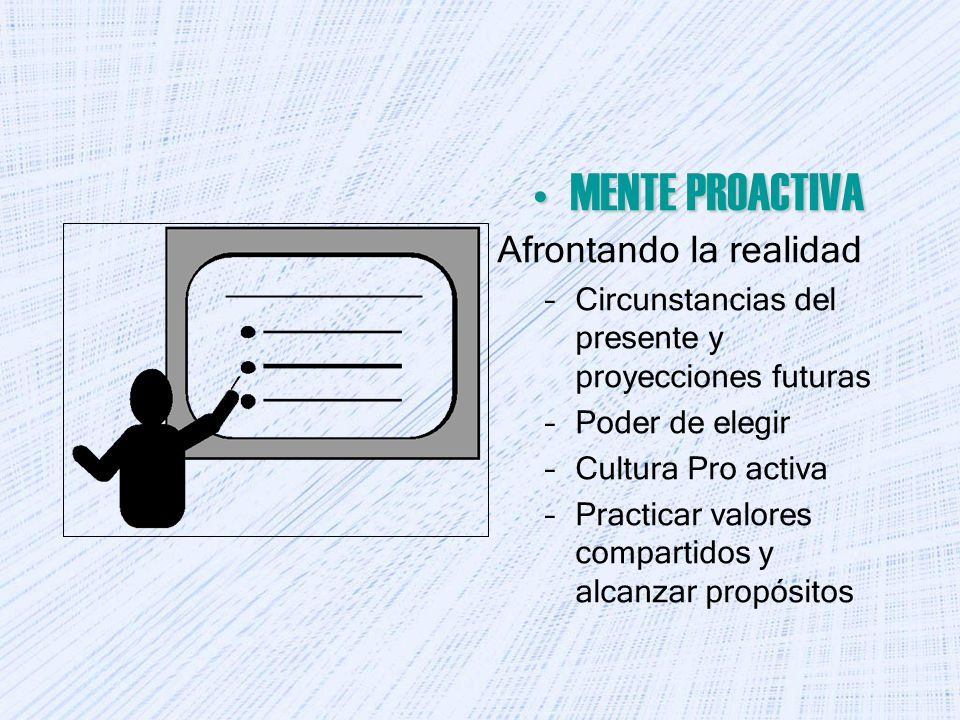 • MENTE PROACTIVA

Afrontando la realidad

– Circunstancias del presente y proyecciones futuras
– Poder de elegir
– Cultura Pro activa
– Practicar valores compartidos y alcanzar propósitos